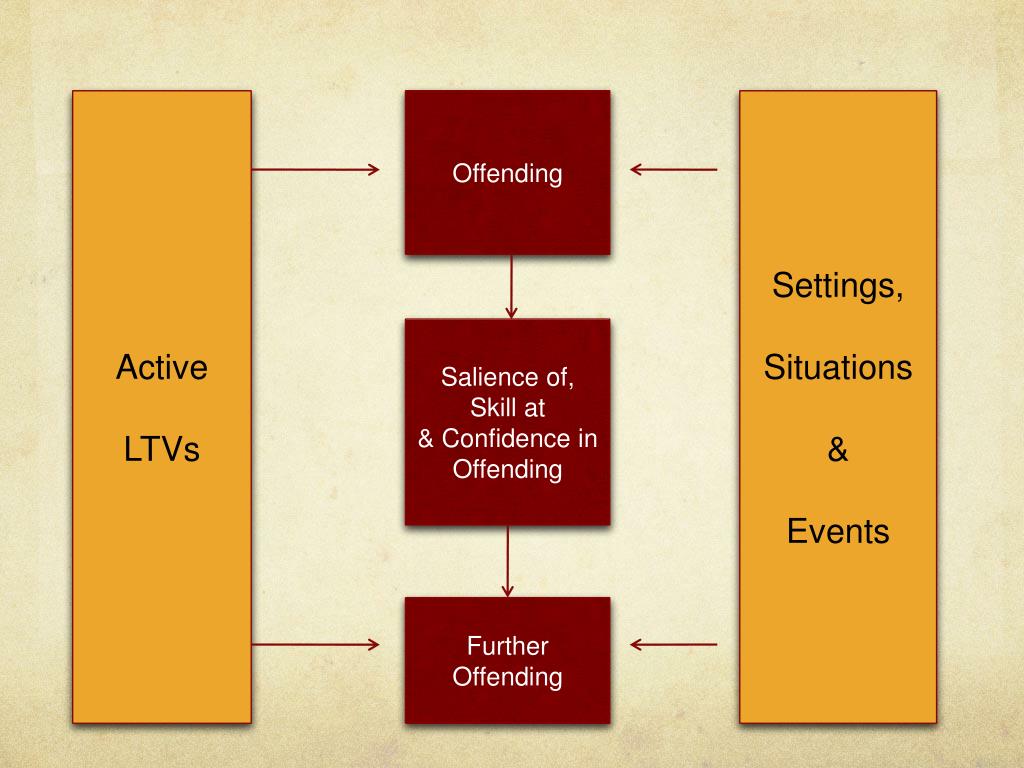 Active

LTVs

Offending

Salience of, Skill at & Confidence in Offending

Further Offending

Settings,

Situations

&

Events